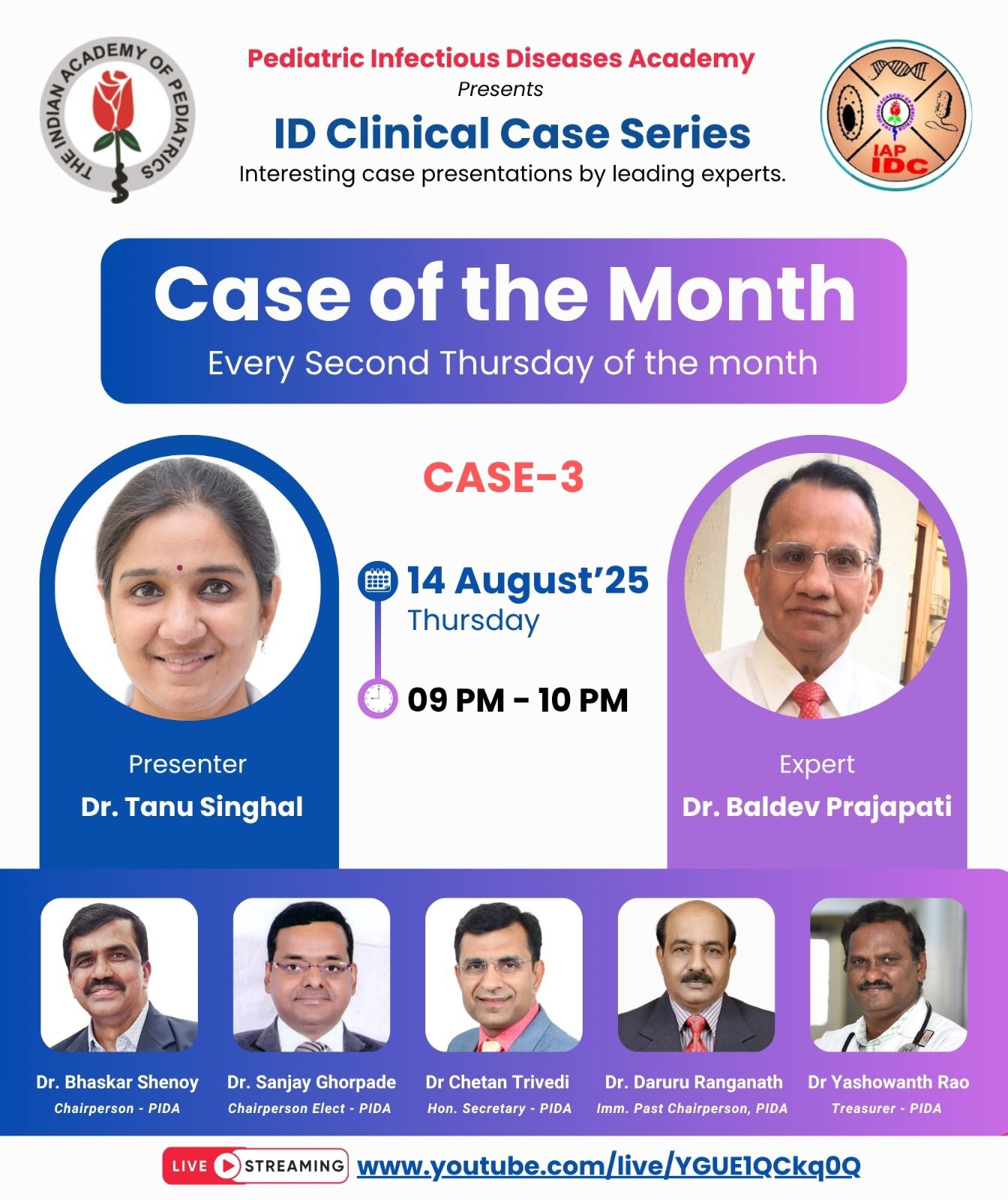 THE INDIAN ACADEMY OF PEDIATRICS

Pediatric Infectious Diseases Academy
Presents
ID Clinical Case Series
Interesting case presentations by leading experts.

IAP IDC

Case of the Month
Every Second Thursday of the month

CASE-3

14 August'25
Thursday

09 PM - 10 PM

Presenter
Dr. Tanu Singhal

Expert
Dr. Baldev Prajapati

Dr. Bhaskar Shenoy
Chairperson - PIDA

Dr. Sanjay Ghorpade
Chairperson Elect - PIDA

Dr Chetan Trivedi
Hon. Secretary - PIDA

Dr. Daruru Ranganath
Imm. Past Chairperson, PIDA

Dr Yashowanth Rao
Treasurer - PIDA

LIVE STREAMING www.youtube.com/live/YGUE1QCkq0Q